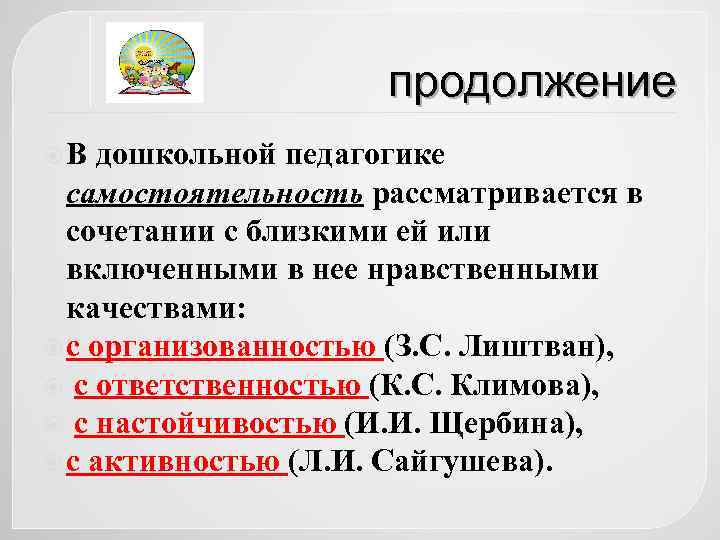 продолжение

В дошкольной педагогике самостоятельность рассматривается в сочетании с близкими ей или включенными в нее нравственными качествами:

с организованностью (З.С. Лиштван),

с ответственностью (К.С. Климова),

с настойчивостью (И.И. Щербина),

с активностью (Л.И. Сайгушева).